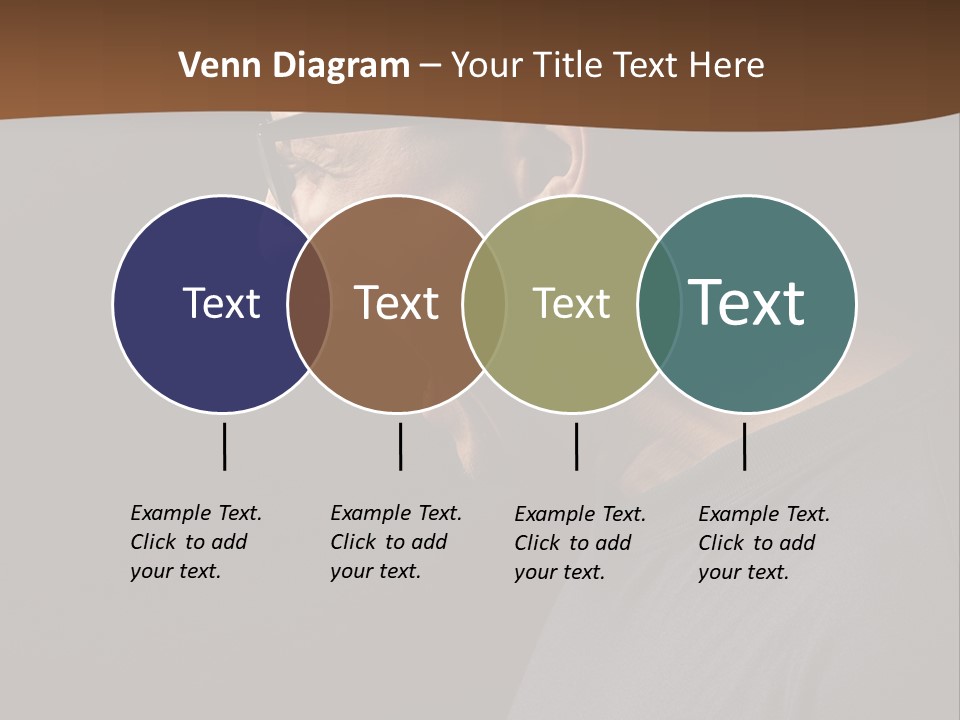 Venn Diagram – Your Title Text Here

Text

Text

Text

Text

Example Text. Click to add your text.

Example Text. Click to add your text.

Example Text. Click to add your text.

Example Text. Click to add your text.